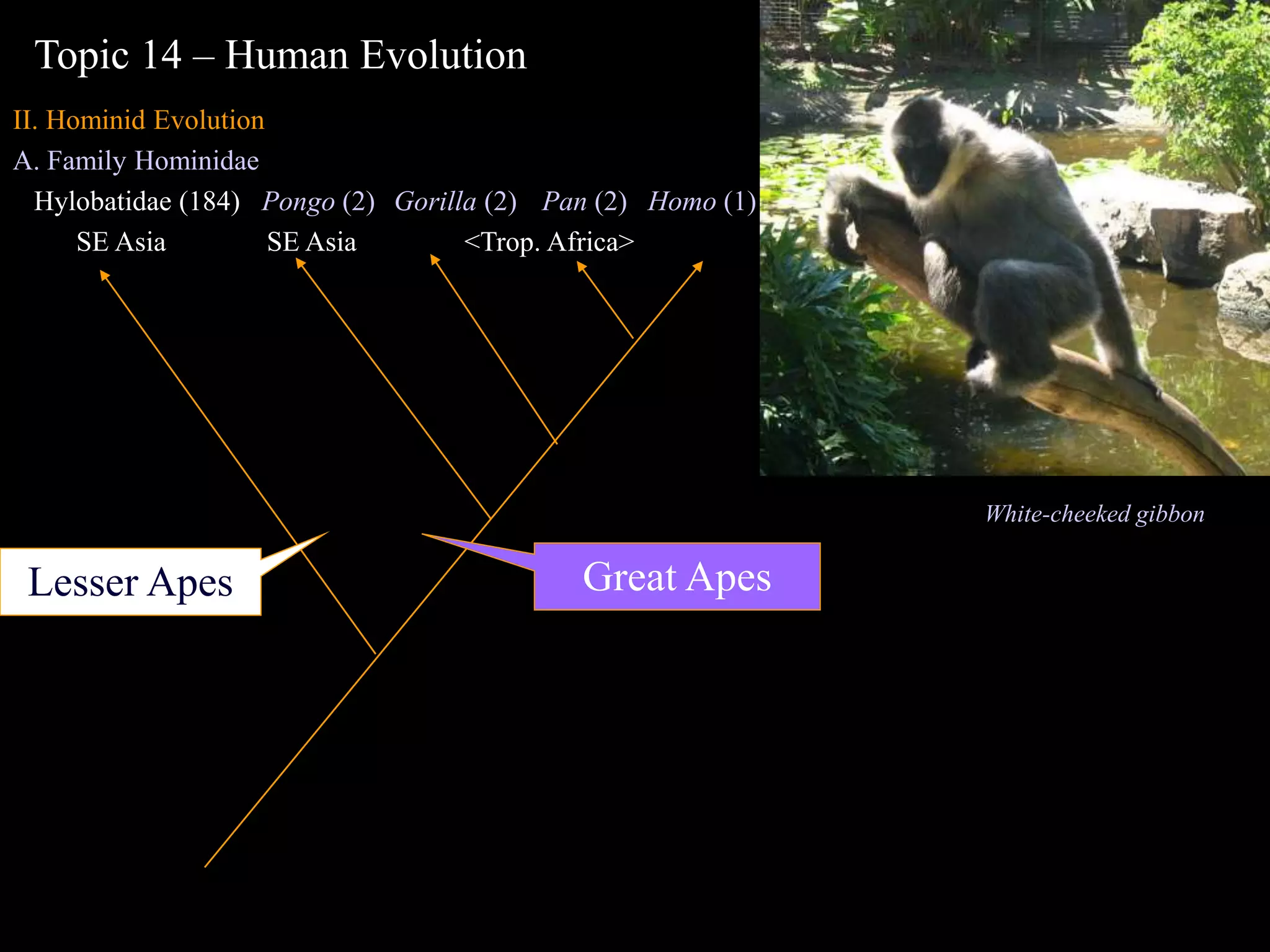 Topic 14 – Human Evolution

II. Hominid Evolution

A. Family Hominidae

Hylobatidae (184) Pongo (2) Gorilla (2) Pan (2) Homo (1)

SE Asia SE Asia <Trop. Africa>

White-cheeked gibbon

Lesser Apes

Great Apes